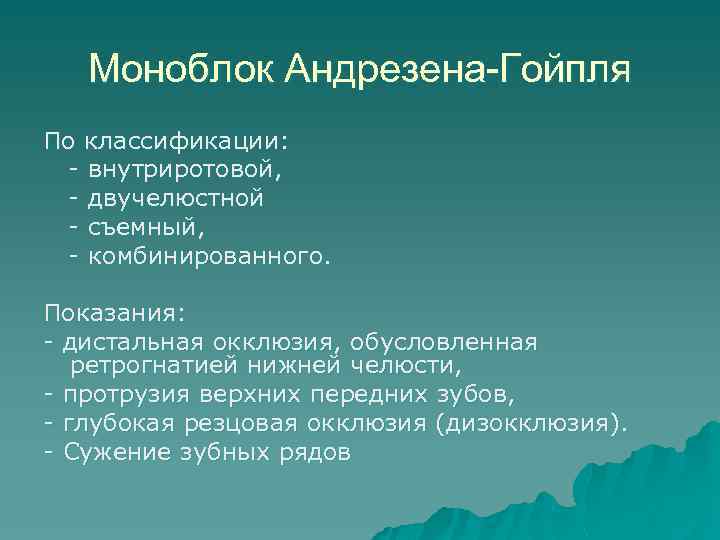 Моноблок Андрезена-Гойпля

По классификации:
- внутриротовой,
- двучелюстной
- съемный,
- комбинированного.

Показания:
- дистальная окклюзия, обусловленная ретрогнатией нижней челюсти,
- протрузия верхних передних зубов,
- глубокая резцовая окклюзия (дизокклюзия).
- Сужение зубных рядов